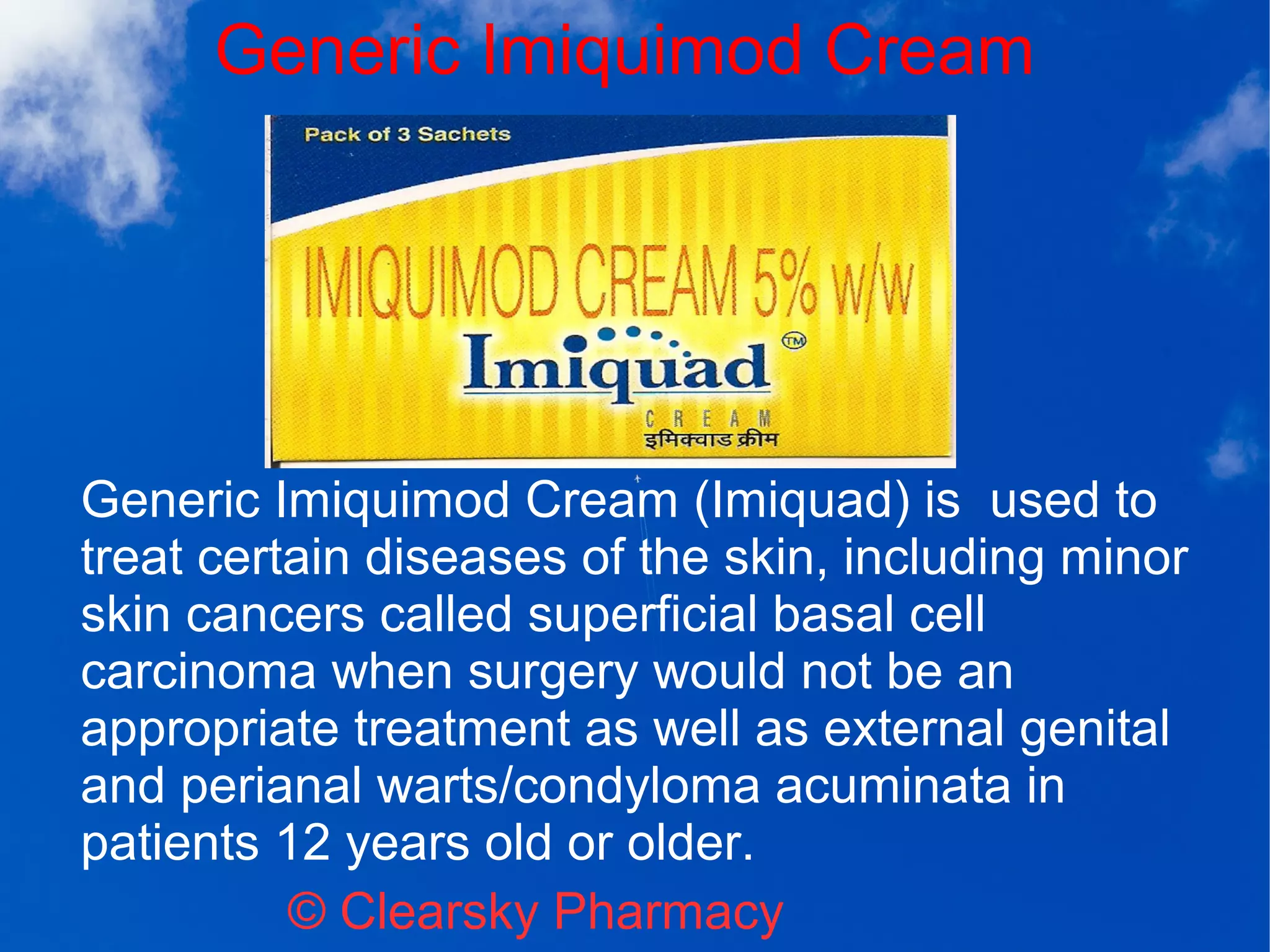 Generic Imiquimod Cream

Pack of 3 Sachets

IMIQUIMOD CREAM 5% w/w

Imiquad™

CREAM

इमिक्वाड क्रीम

Generic Imiquimod Cream (Imiquad) is used to treat certain diseases of the skin, including minor skin cancers called superficial basal cell carcinoma when surgery would not be an appropriate treatment as well as external genital and perianal warts/condyloma acuminata in patients 12 years old or older.

© Clearsky Pharmacy